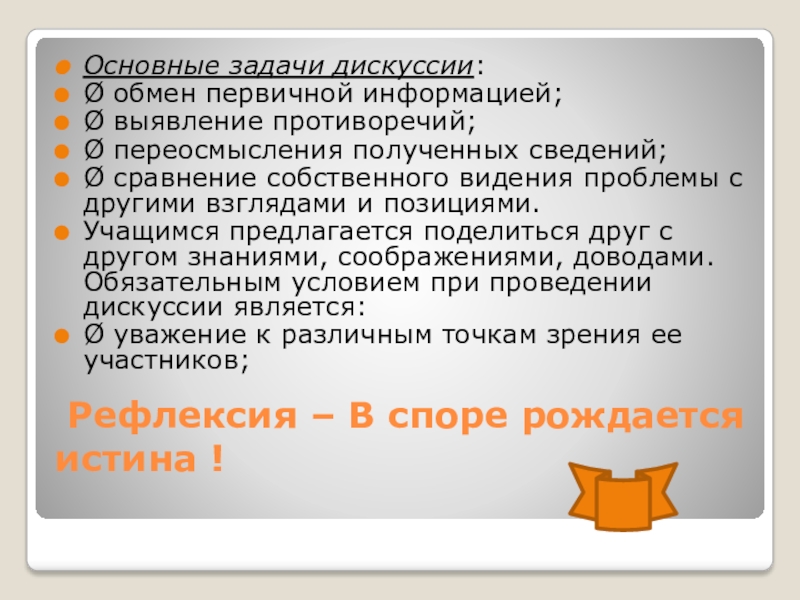 Основные задачи дискуссии:
Ø обмен первичной информацией;
Ø выявление противоречий;
Ø переосмысления полученных сведений;
Ø сравнение собственного видения проблемы с другими взглядами и позициями.
Учащимся предлагается поделиться друг с другом знаниями, соображениями, доводами. Обязательным условием при проведении дискуссии является:
Ø уважение к различным точкам зрения ее участников;

Рефлексия – В споре рождается истина !